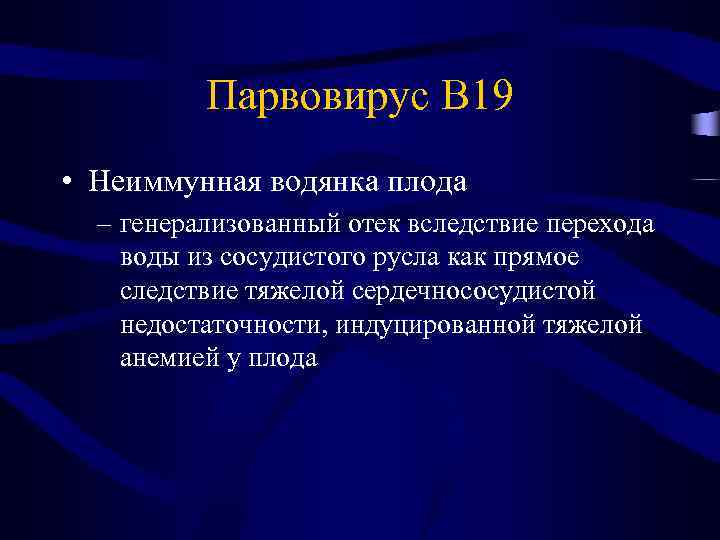 Парвовирус В19

• Неиммунная водянка плода
– генерализованный отек вследствие перехода воды из сосудистого русла как прямое следствие тяжелой сердечнососудистой недостаточности, индуцированной тяжелой анемией у плода